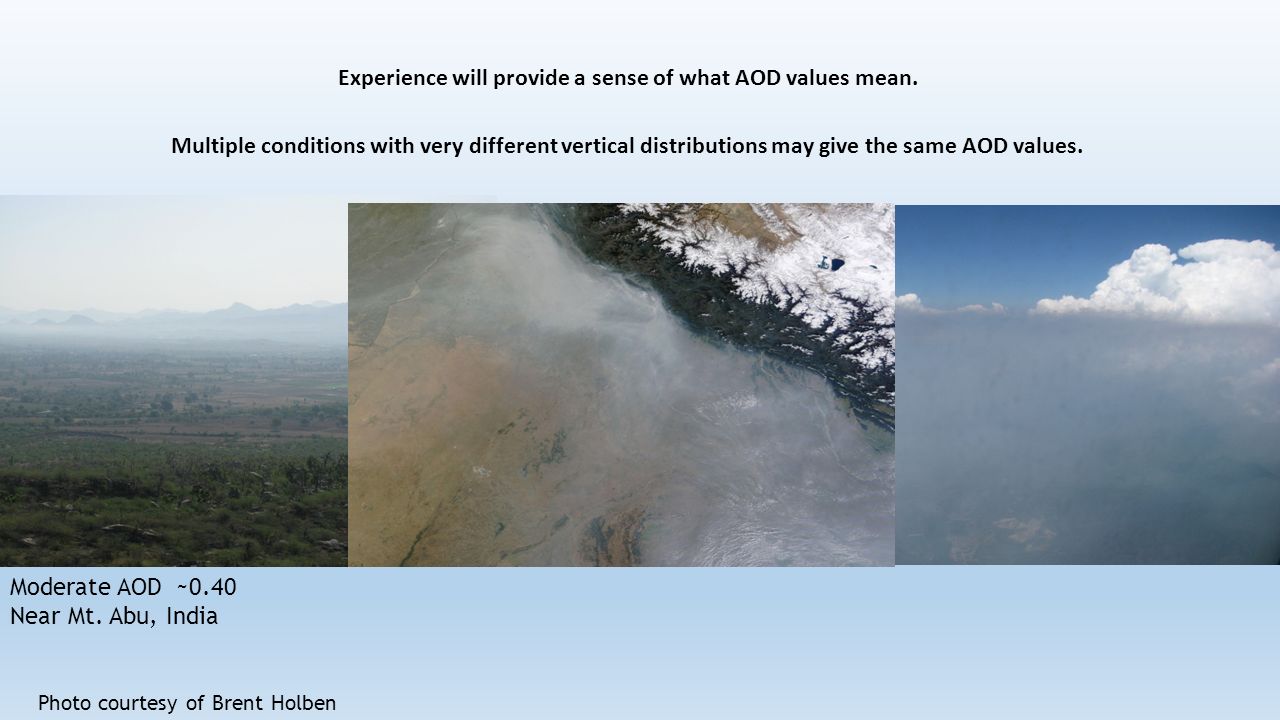 Experience will provide a sense of what AOD values mean.

Multiple conditions with very different vertical distributions may give the same AOD values.

Moderate AOD ~0.40
Near Mt. Abu, India

Photo courtesy of Brent Holben